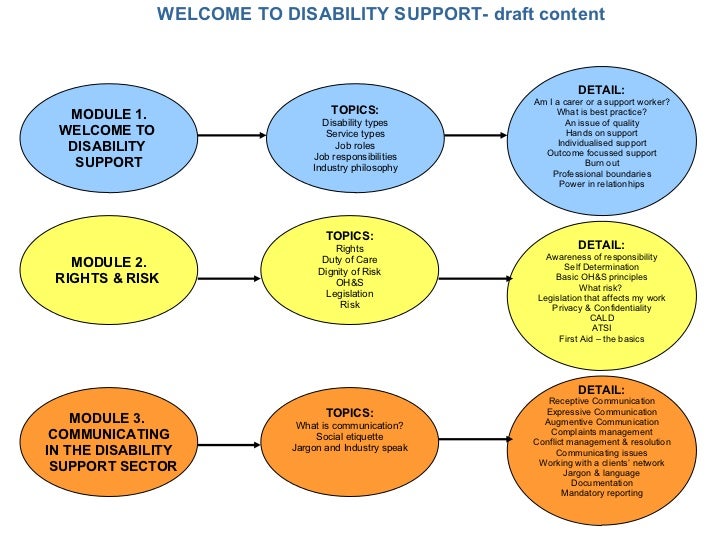 WELCOME TO DISABILITY SUPPORT- draft content

MODULE 1. WELCOME TO DISABILITY SUPPORT

TOPICS:
Disability types
Service types
Job roles
Job responsibilities
Industry philosophy

DETAIL:
Am I a carer or a support worker?
What is best practice?
An issue of quality
Hands on support
Individualised support
Outcome focussed support
Burn out
Professional boundaries
Power in relationhips

MODULE 2. RIGHTS & RISK

TOPICS:
Rights
Duty of Care
Dignity of Risk
OH&S
Legislation
Risk

DETAIL:
Awareness of responsibility
Self Determination
Basic OH&S principles
What risk?
Legislation that affects my work
Privacy & Confidentiality
CALD
ATSI
First Aid – the basics

MODULE 3. COMMUNICATING IN THE DISABILITY SUPPORT SECTOR

TOPICS:
What is communication?
Social etiquette
Jargon and Industry speak

DETAIL:
Receptive Communication
Expressive Communication
Augmentive Communication
Complaints management
Conflict management & resolution
Communicating issues
Working with a clients' network
Jargon & language
Documentation
Mandatory reporting